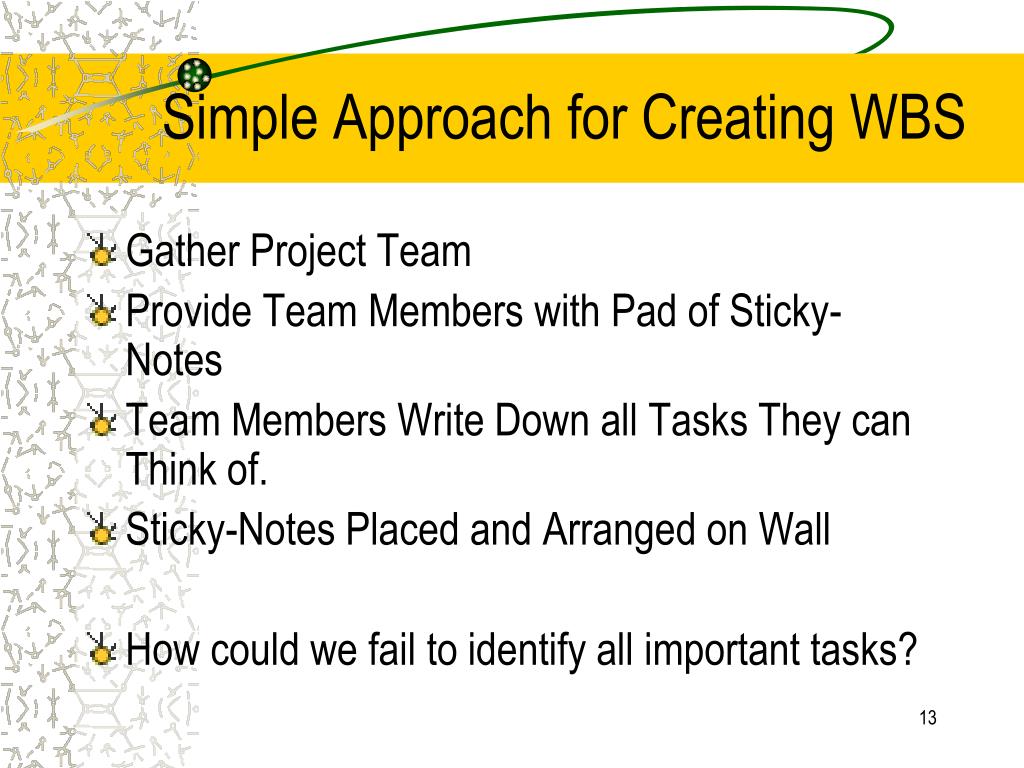 Simple Approach for Creating WBS

Gather Project Team

Provide Team Members with Pad of Sticky-Notes

Team Members Write Down all Tasks They can Think of.

Sticky-Notes Placed and Arranged on Wall

How could we fail to identify all important tasks?

13